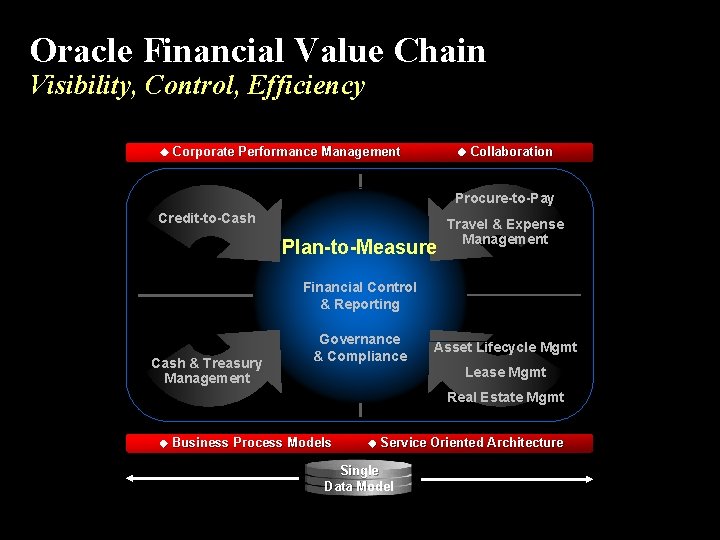 Oracle Financial Value Chain
Visibility, Control, Efficiency

◆ Corporate Performance Management ◆ Collaboration

Credit-to-Cash

Procure-to-Pay

Travel & Expense Management

Plan-to-Measure

Financial Control & Reporting

Governance & Compliance

Cash & Treasury Management

Asset Lifecycle Mgmt

Lease Mgmt

Real Estate Mgmt

◆ Business Process Models ◆ Service Oriented Architecture

Single Data Model